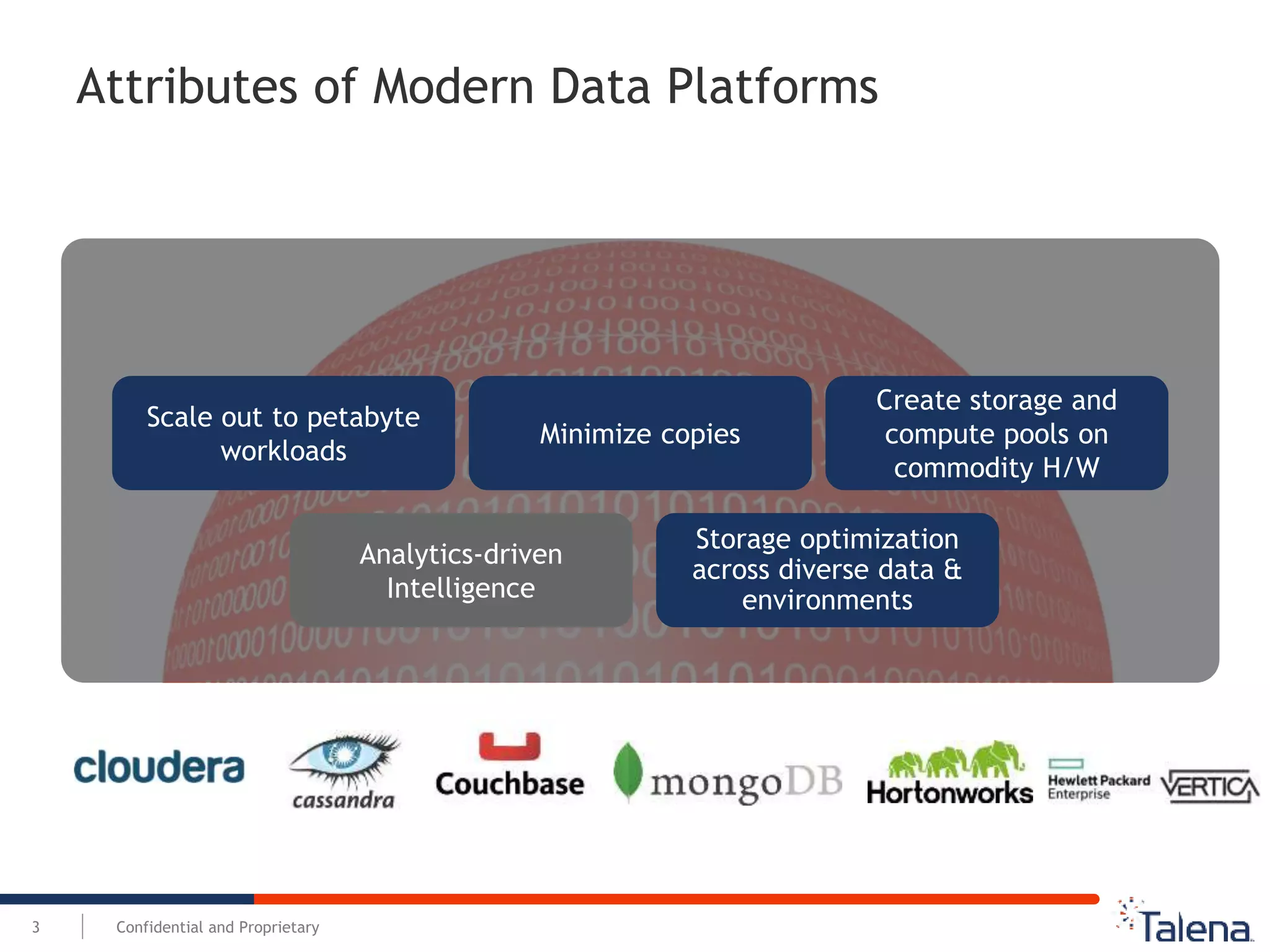 Attributes of Modern Data Platforms

Scale out to petabyte workloads

Minimize copies

Create storage and compute pools on commodity H/W

Analytics-driven Intelligence

Storage optimization across diverse data & environments

cloudera

cassandra

Couchbase

mongoDB

Hortonworks

Hewlett Packard Enterprise

VERTICA

3

Confidential and Proprietary

Talena